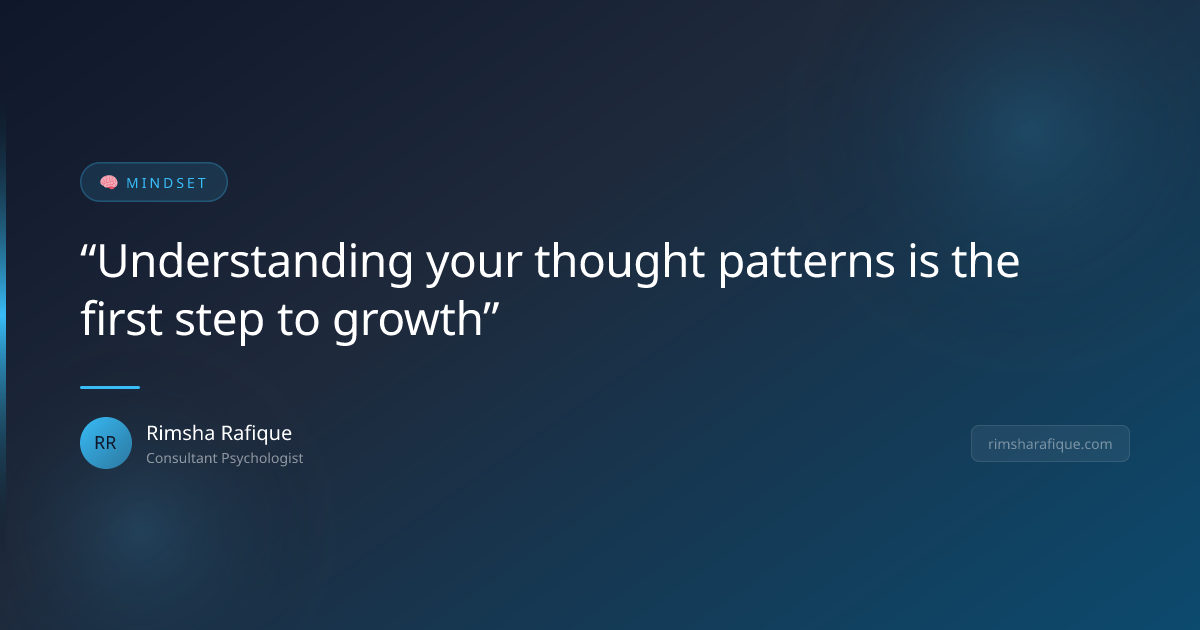 🧠 MINDSET

"Understanding your thought patterns is the first step to growth"

RR

Rimsha Rafique
Consultant Psychologist

rimsharafique.com